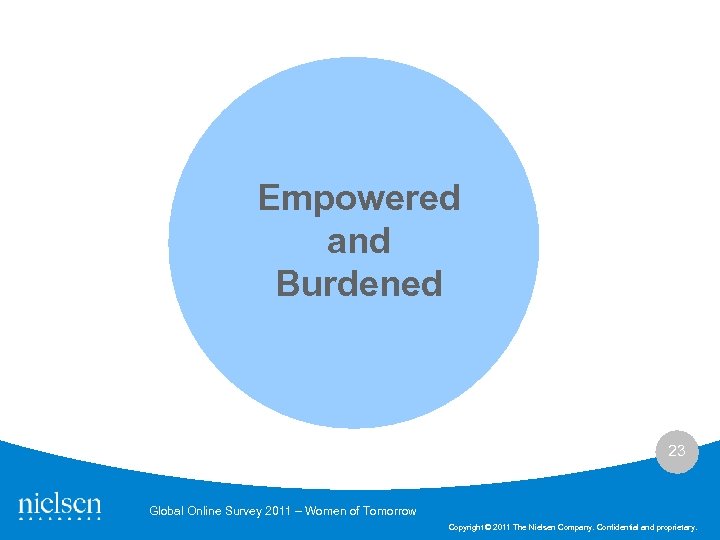 Empowered and Burdened

23

nielsen

Global Online Survey 2011 – Women of Tomorrow

Copyright © 2011 The Nielsen Company. Confidential and proprietary.